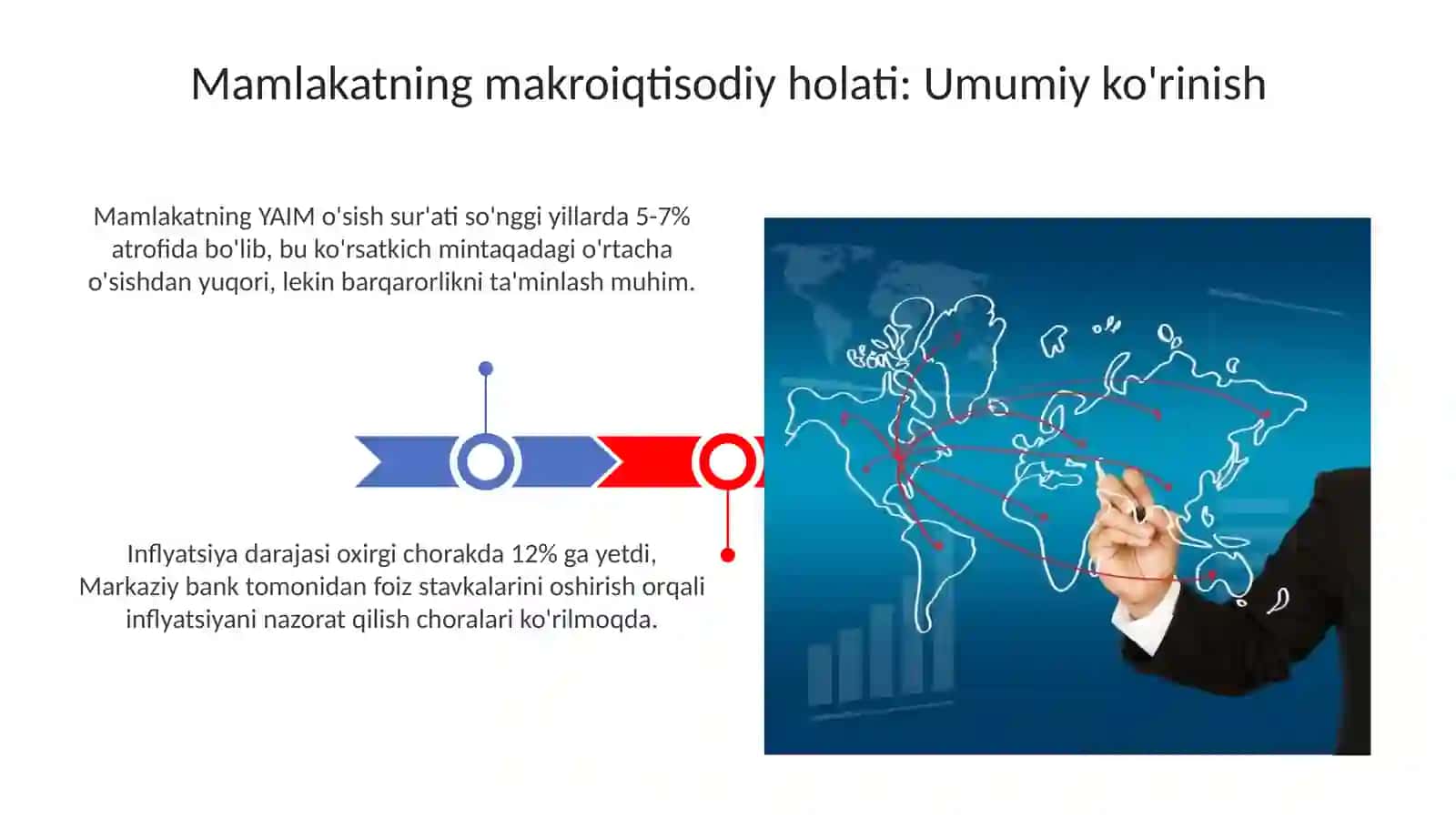 Mamlakatning makroiqtisodiy holati: Umumiy ko'rinish

Mamlakatning YAIM o'sish sur'ati so'nggi yillarda 5-7% atrofida bo'lib, bu ko'rsatkich mintaqadagi o'rtacha o'sishdan yuqori, lekin barqarorlikni ta'minlash muhim.

Inflyatsiya darajasi oxirgi chorakda 12% ga yetdi, Markaziy bank tomonidan foiz stavkalarini oshirish orqali inflyatsiyani nazorat qilish choralari ko'rilmoqda.